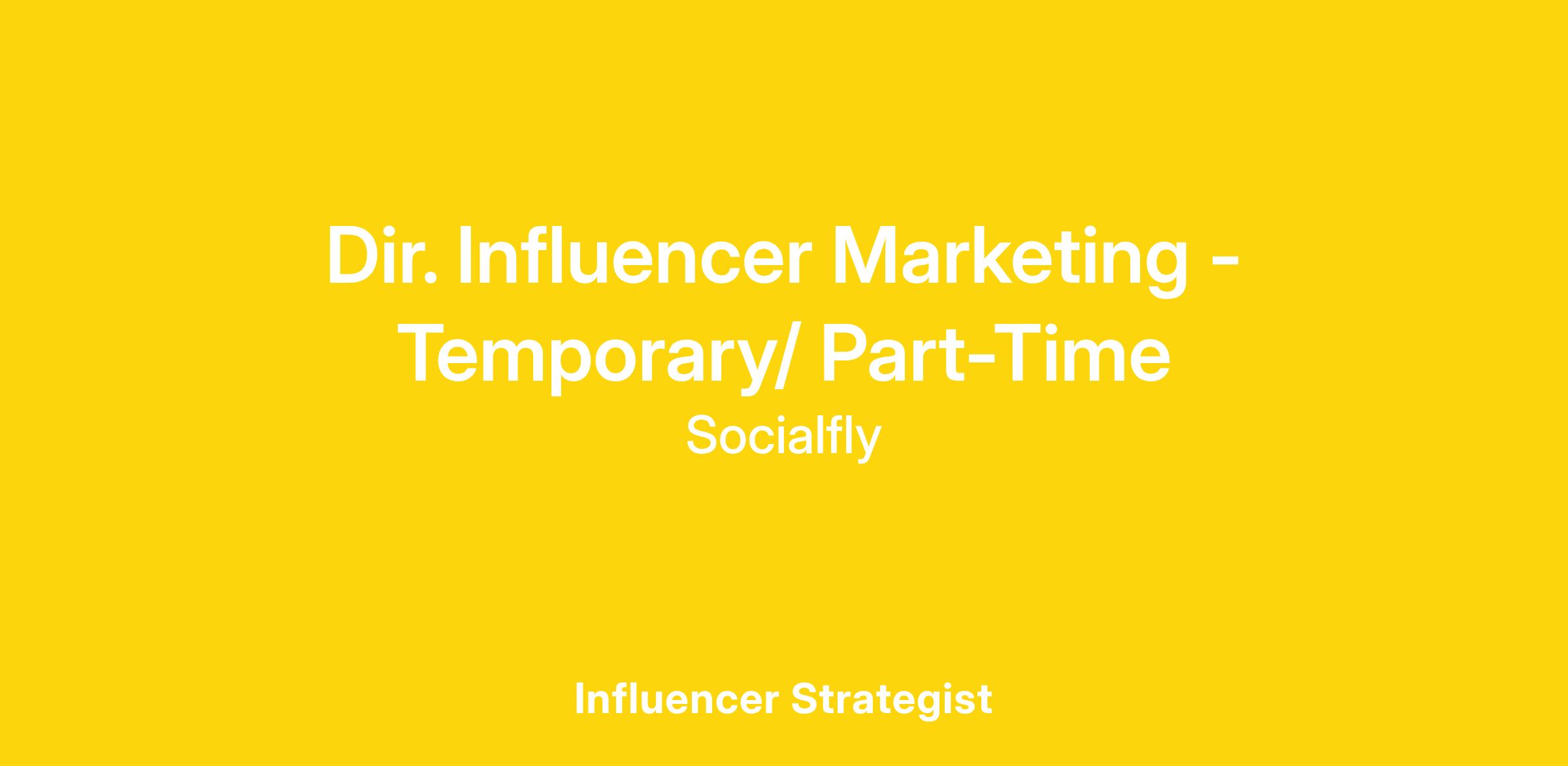 Dir. Influencer Marketing - Temporary/ Part-Time

Socialfly

Influencer Strategist